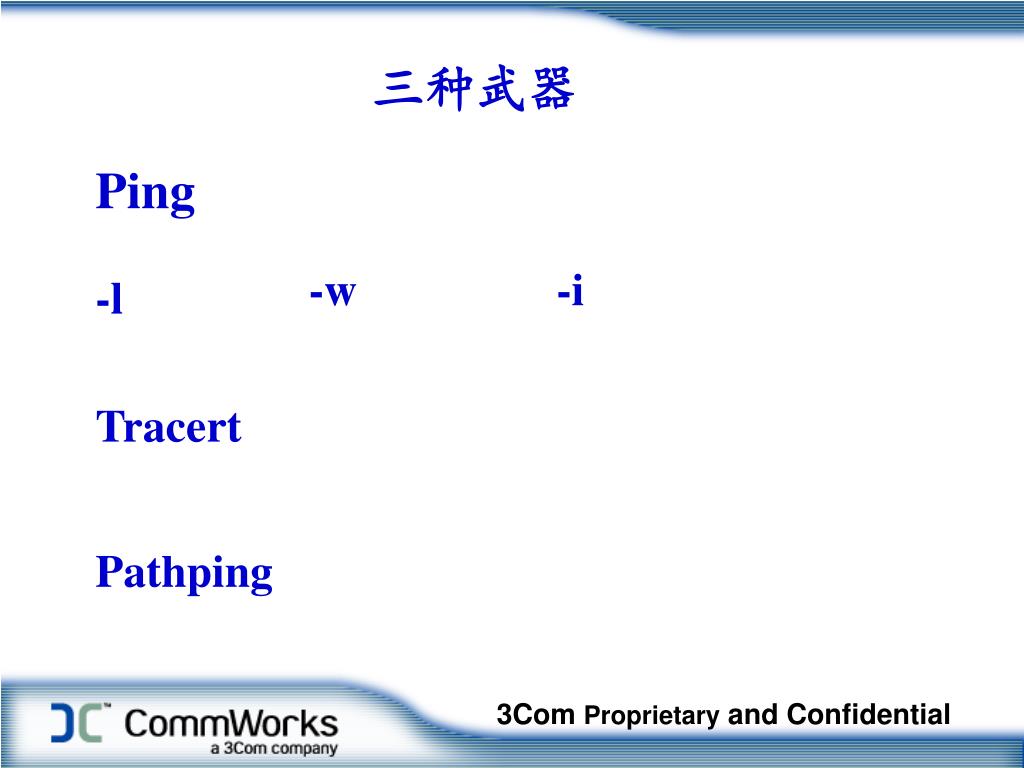 三种武器

Ping

-l -w -i

Tracert

Pathping

CommWorks a 3Com company

3Com Proprietary and Confidential